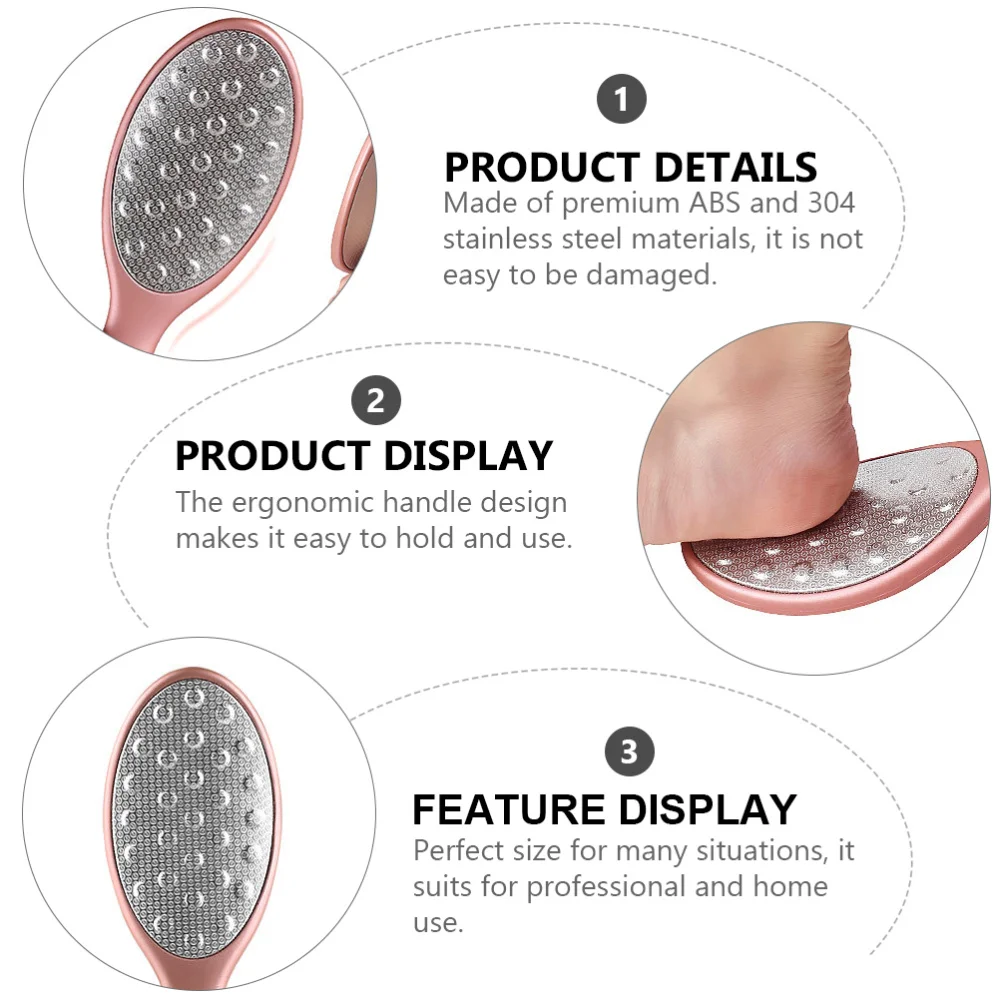 1

PRODUCT DETAILS
Made of premium ABS and 304 stainless steel materials, it is not easy to be damaged.

2

PRODUCT DISPLAY
The ergonomic handle design makes it easy to hold and use.

3

FEATURE DISPLAY
Perfect size for many situations, it suits for professional and home use.